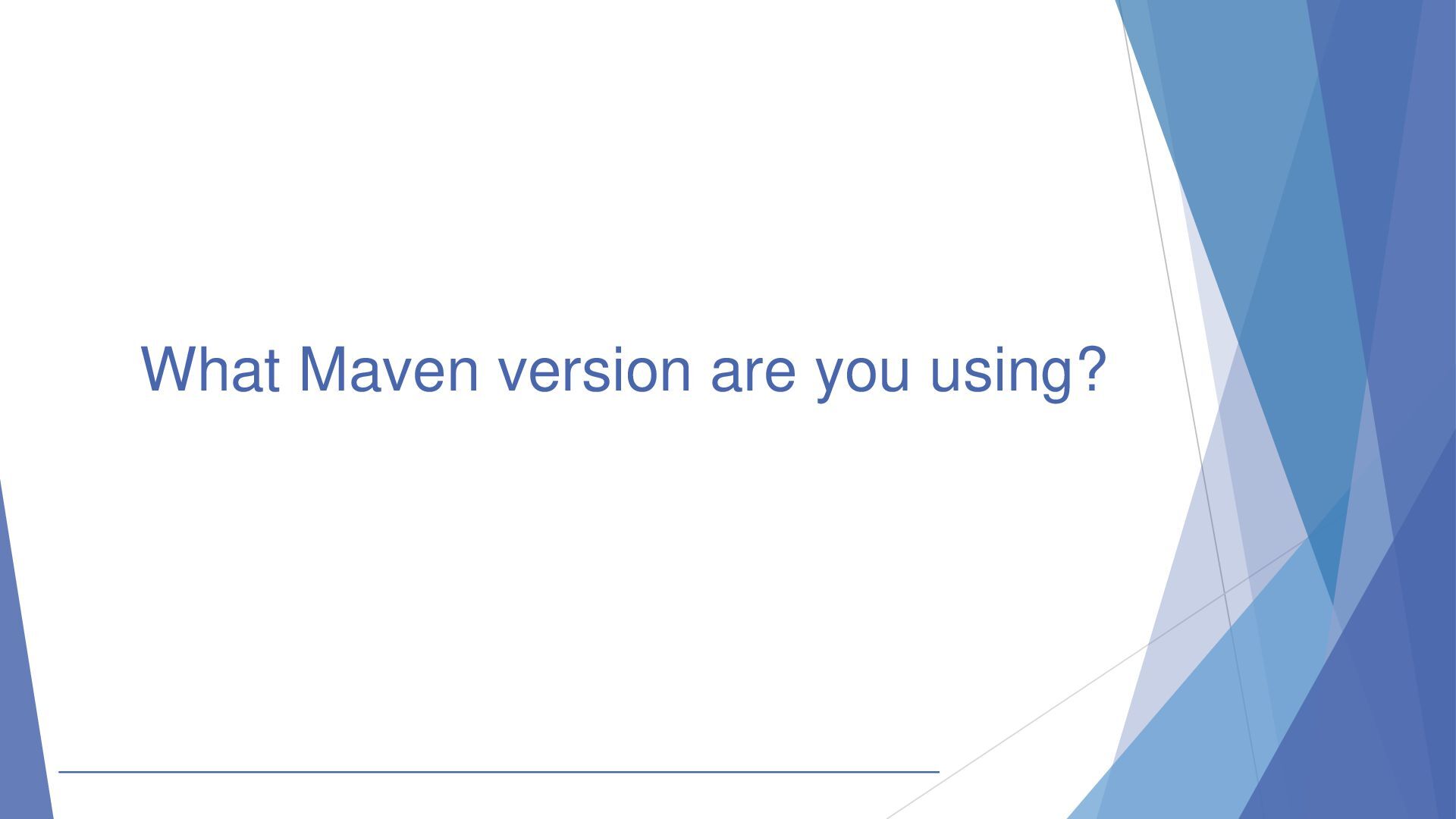 What Maven version are you using?